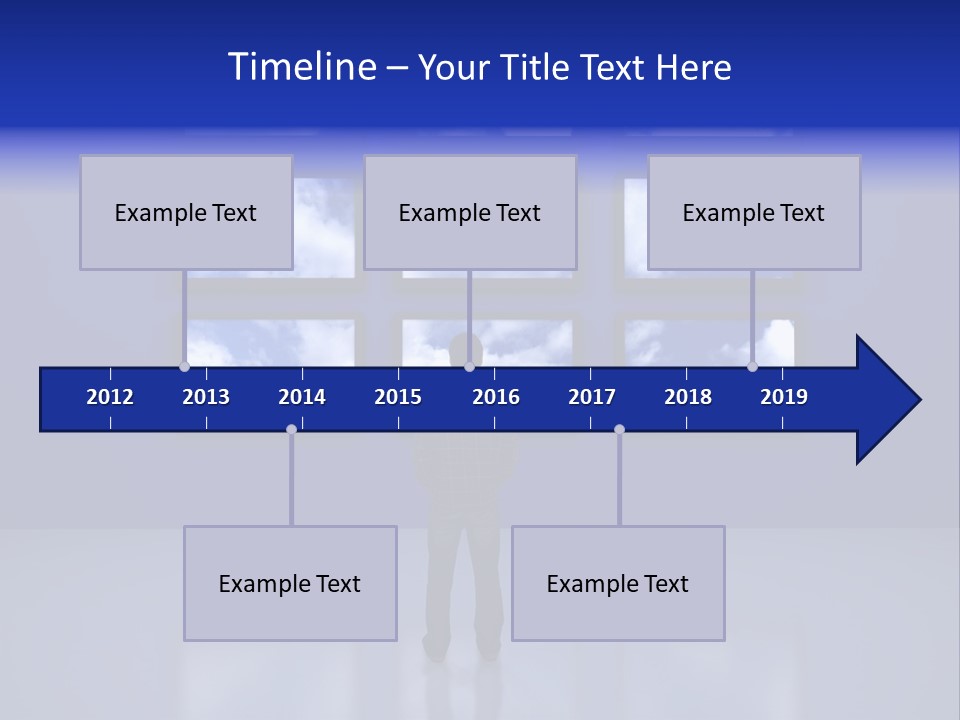 Timeline – Your Title Text Here

Example Text

Example Text

Example Text

2012 2013 2014 2015 2016 2017 2018 2019

Example Text

Example Text